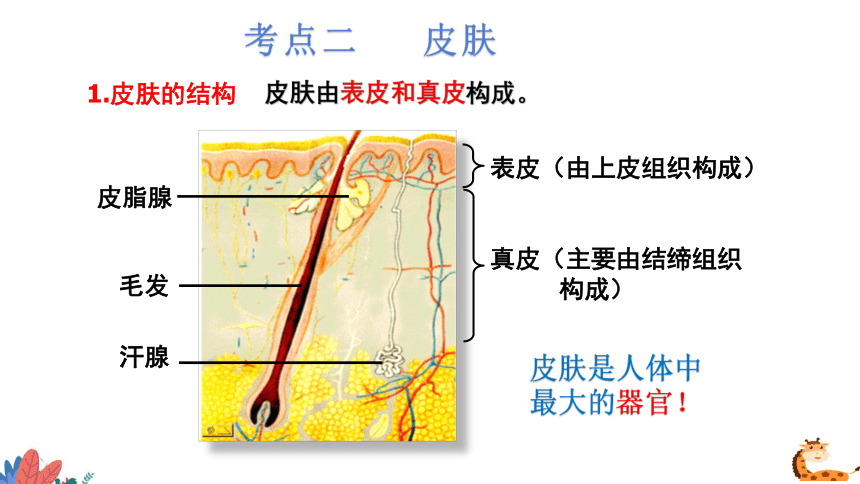 考点二　　皮肤

1.皮肤的结构　皮肤由表皮和真皮构成。

皮脂腺

毛发

汗腺

表皮（由上皮组织构成）

真皮（主要由结缔组织构成）

皮肤是人体中最大的器官！